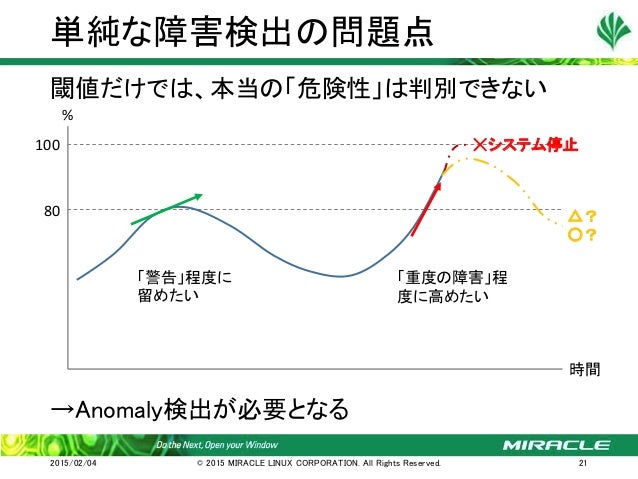 単純な障害検出の問題点

閾値だけでは、本当の「危険性」は判別できない

%

100

80

×システム停止

△?

○?

「警告」程度に留めたい

「重度の障害」程度に高めたい

時間

→Anomaly検出が必要となる

Do the Next, Open your Window

MIRACLE

2015/02/04

© 2015 MIRACLE LINUX CORPORATION. All Rights Reserved.

21